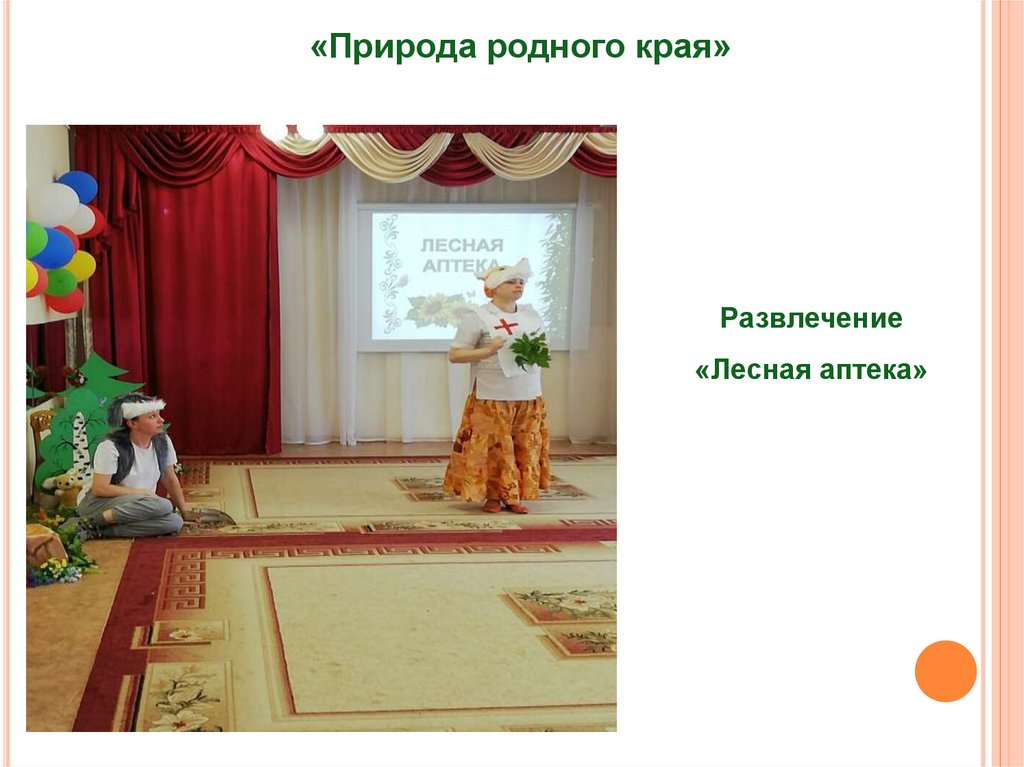 «Природа родного края»

ЛЕСНАЯ АПТЕКА

Развлечение

«Лесная аптека»